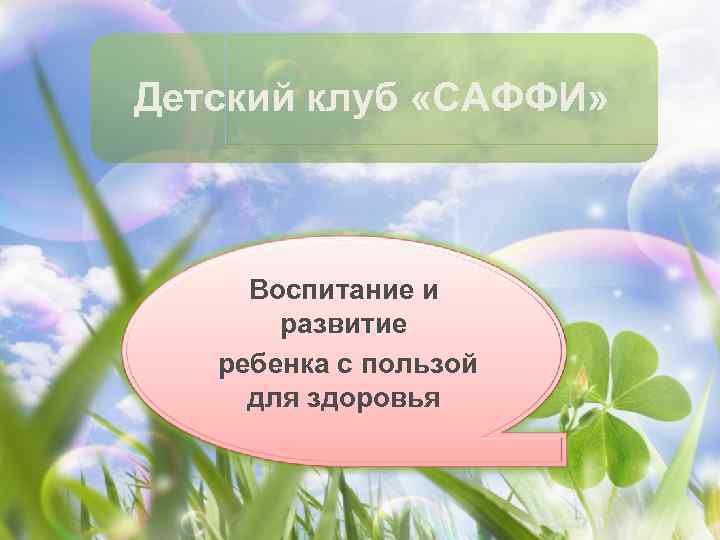 Детский клуб «САФФИ»

Воспитание и развитие ребенка с пользой для здоровья